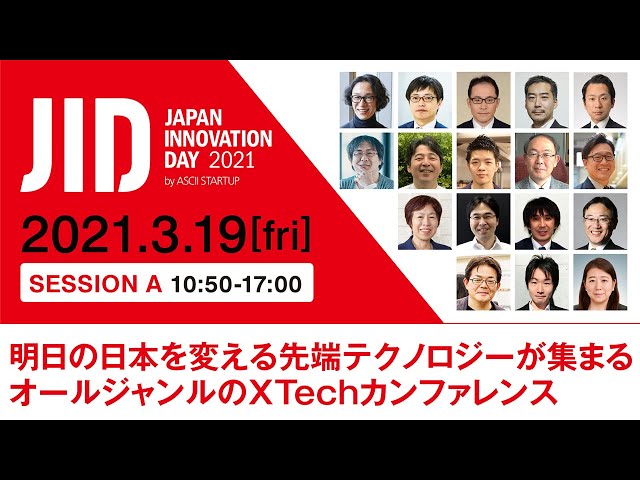 JID JAPAN INNOVATION DAY 2021 by ASCII STARTUP

2021.3.19[fri]

SESSION A 10:50-17:00

明日の日本を変える先端テクノロジーが集まる
オールジャンルのXTechカンファレンス